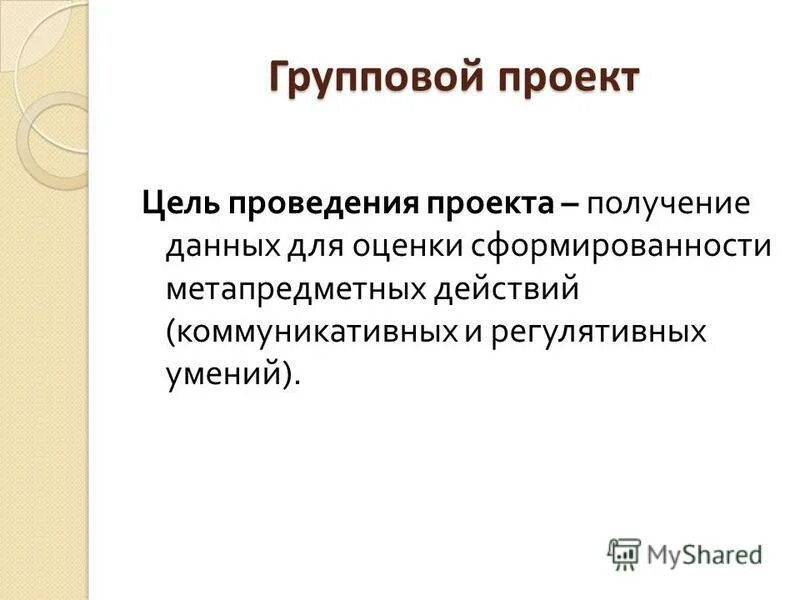 Групповой проект

Цель проведения проекта – получение данных для оценки сформированности метапредметных действий (коммуникативных и регулятивных умений).

MyShared